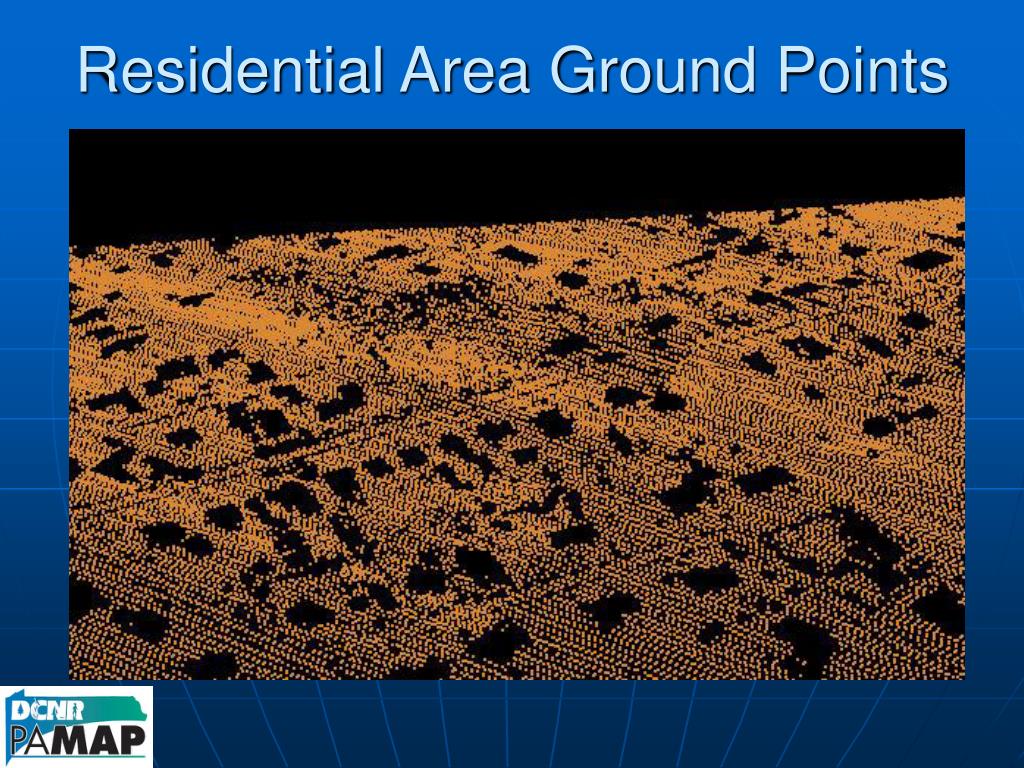 Residential Area Ground Points

DCNR
PAMAP